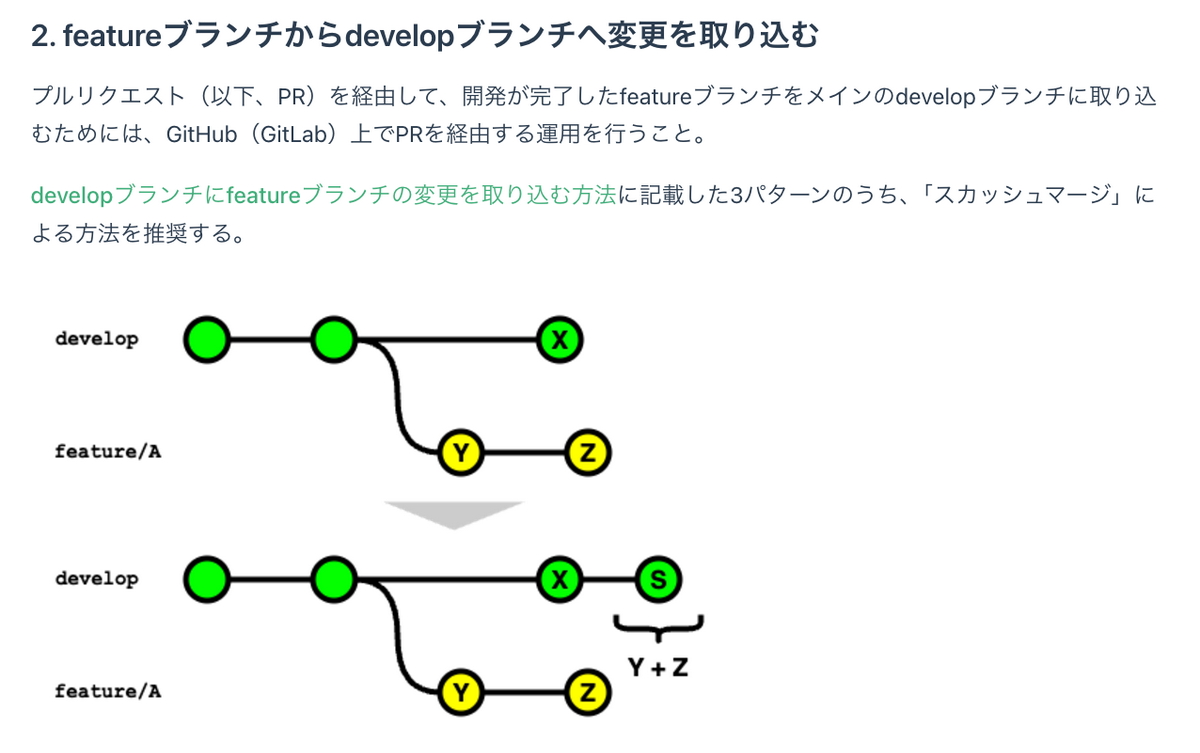 2. featureブランチからdevelopブランチへ変更を取り込む

プルリクエスト（以下、PR）を経由して、開発が完了したfeatureブランチをメインのdevelopブランチに取り込むためには、GitHub（GitLab）上でPRを経由する運用を行うこと。

developブランチにfeatureブランチの変更を取り込む方法に記載した3パターンのうち、「スカッシュマージ」による方法を推奨する。

develop
X
feature/A
Y
Z

develop
X
S
Y + Z
feature/A
Y
Z